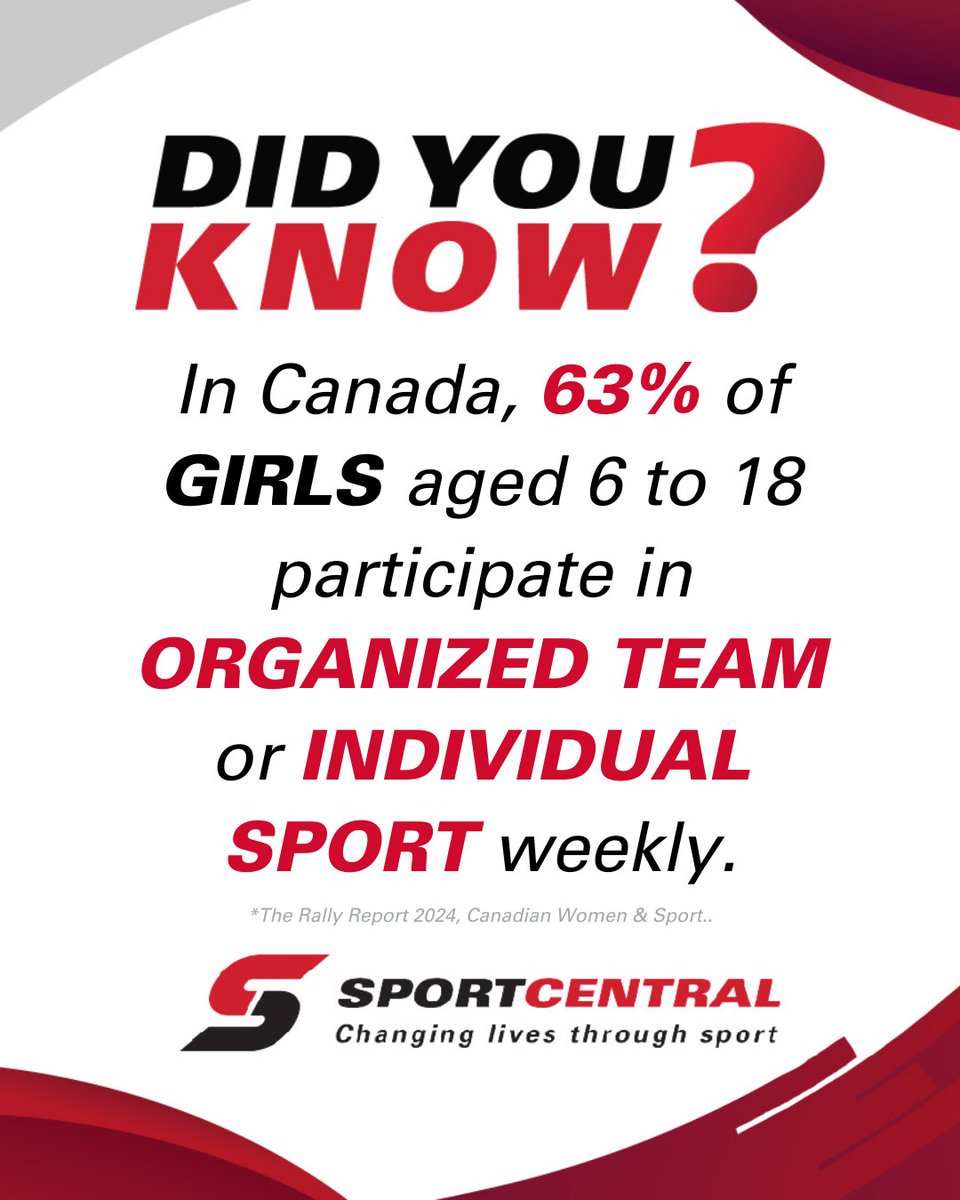 DID YOU KNOW?

In Canada, 63% of GIRLS aged 6 to 18 participate in ORGANIZED TEAM or INDIVIDUAL SPORT weekly.

*The Rally Report 2024, Canadian Women & Sport..

SPORTCENTRAL
Changing lives through sport